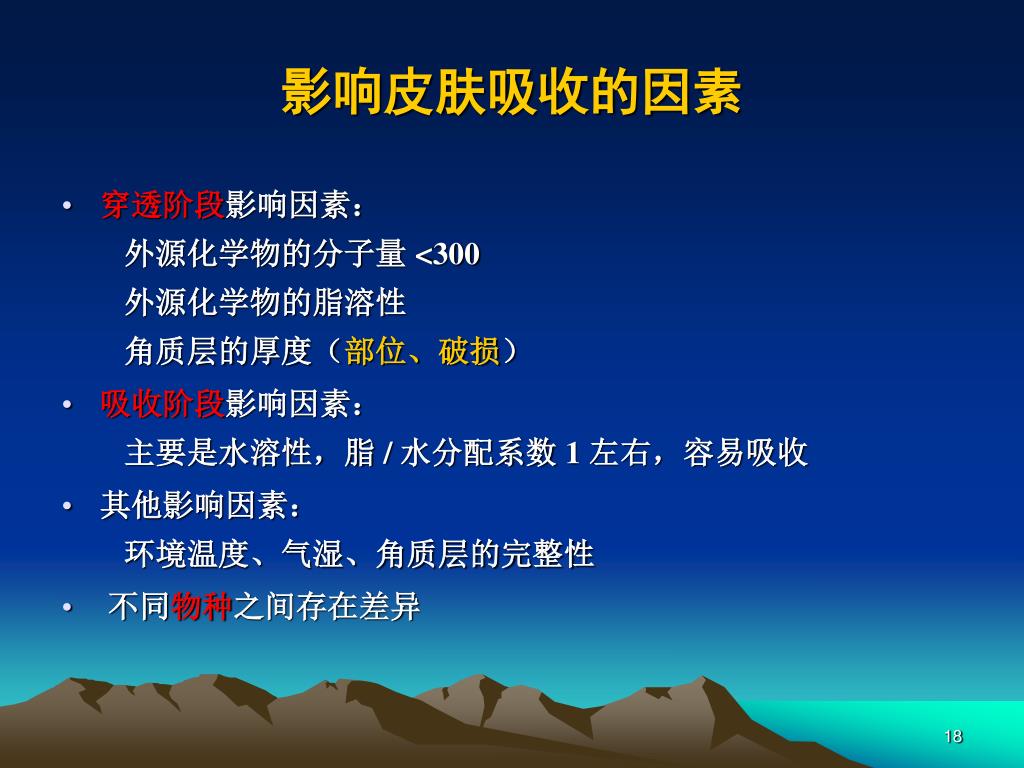 影响皮肤吸收的因素

• 穿透阶段影响因素：
外源化学物的分子量 <300
外源化学物的脂溶性
角质层的厚度（部位、破损）

• 吸收阶段影响因素：
主要是水溶性，脂 / 水分配系数 1 左右，容易吸收

• 其他影响因素：
环境温度、气湿、角质层的完整性

• 不同物种之间存在差异

18